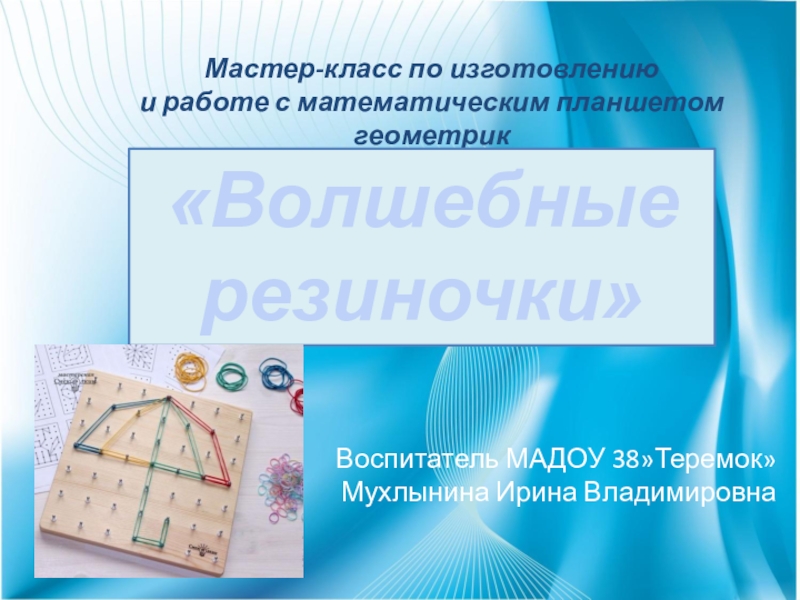 Мастер-класс по изготовлению
и работе с математическим планшетом
геометрик

«Волшебные резиночки»

Воспитатель МАДОУ 38»Теремок»
Мухлынина Ирина Владимировна